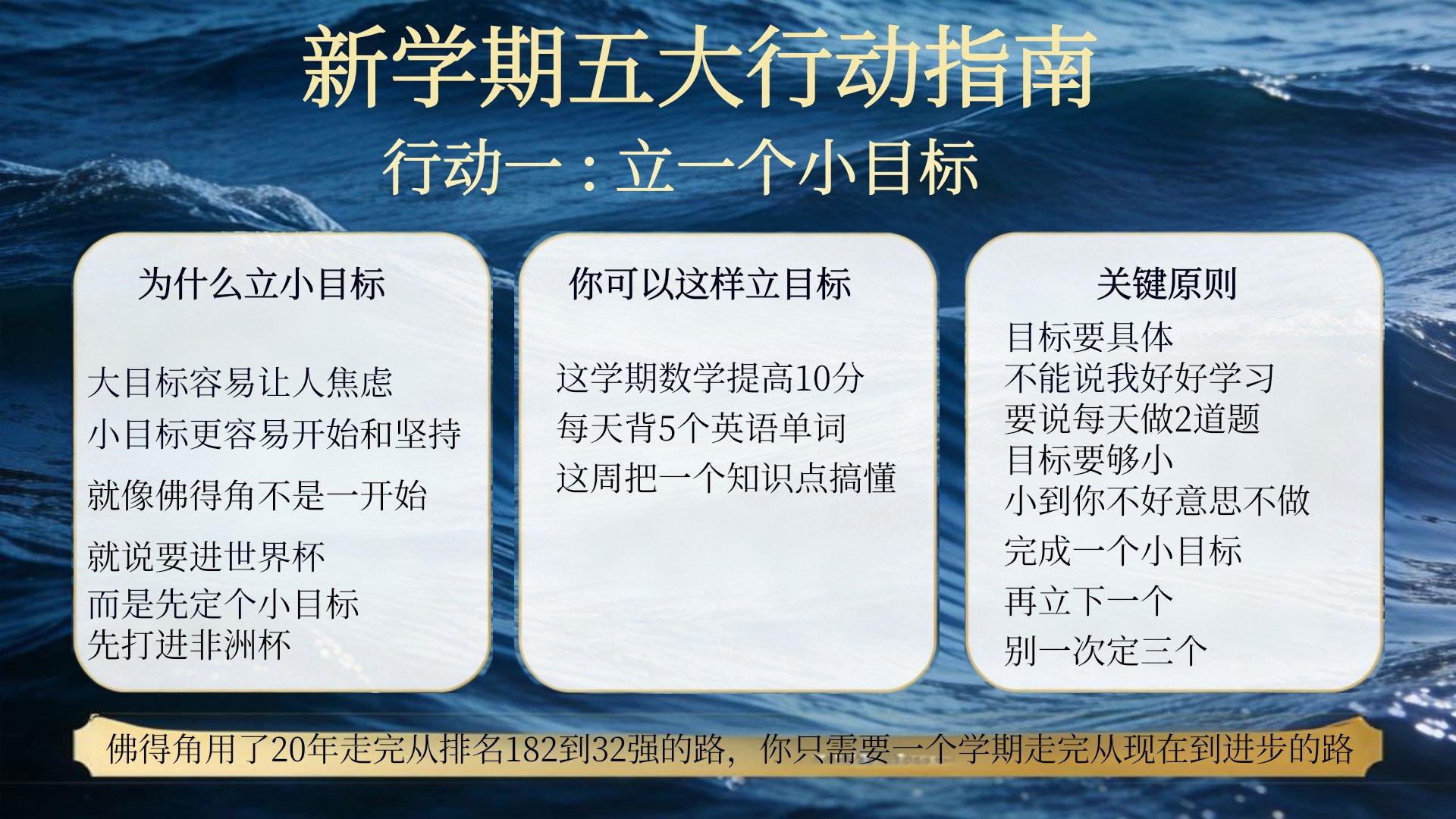 新学期五大行动指南

行动一：立一个小目标

为什么立小目标

大目标容易让人焦虑
小目标更容易开始和坚持
就像佛得角不是一开始
就说要进世界杯
而是先定个小目标
先打进非洲杯

你可以这样立目标

这学期数学提高10分
每天背5个英语单词
这周把一个知识点搞懂

关键原则

目标要具体
不能说我好好学习
要说每天做2道题
目标要够小
小到你不好意思不做
完成一个小目标
再立下一个
别一次定三个

佛得角用了20年走完从排名182到32强的路，你只需要一个学期走完从现在到进步的路